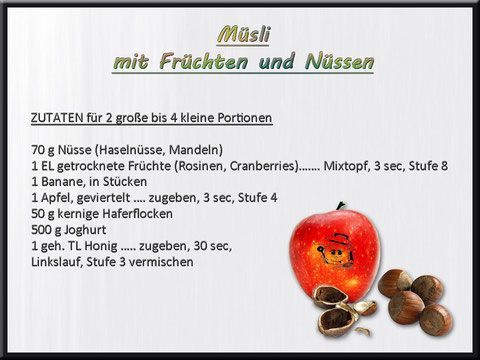 Müsli
mit Früchten und Nüssen

ZUTATEN für 2 große bis 4 kleine Portionen

70 g Nüsse (Haselnüsse, Mandeln)
1 EL getrocknete Früchte (Rosinen, Cranberries)……. Mixtopf, 3 sec, Stufe 8
1 Banane, in Stücken
1 Apfel, geviertelt …. zugeben, 3 sec, Stufe 4
50 g kernige Haferflocken
500 g Joghurt
1 geh. TL Honig ….. zugeben, 30 sec, Linkslauf, Stufe 3 vermischen